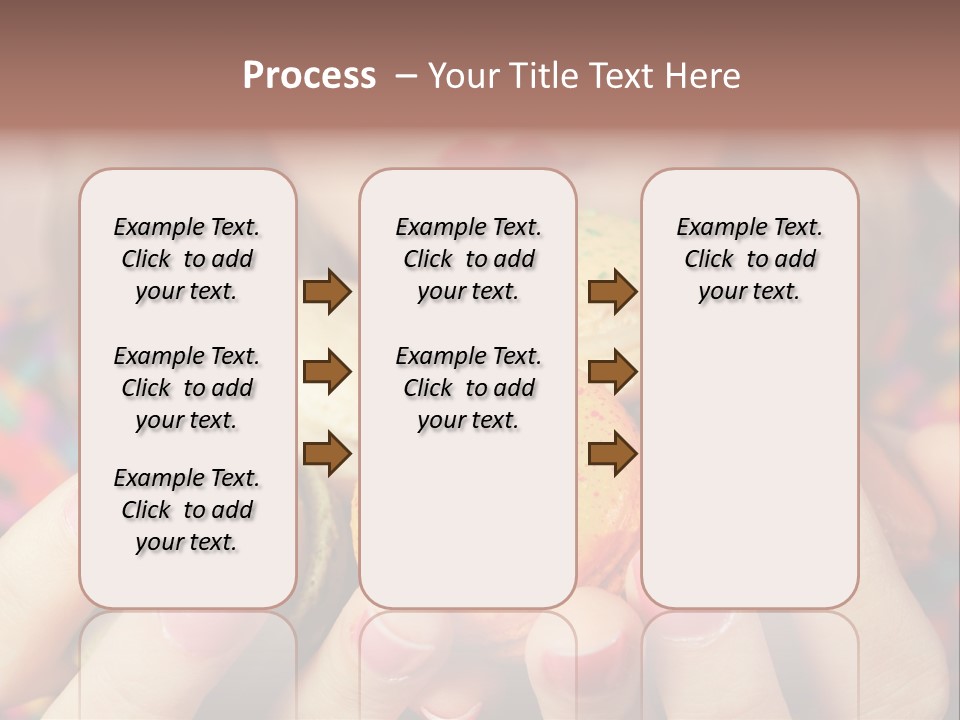 Process – Your Title Text Here

Example Text. Click to add your text.

Example Text. Click to add your text.

Example Text. Click to add your text.

Example Text. Click to add your text.

Example Text. Click to add your text.

Example Text. Click to add your text.